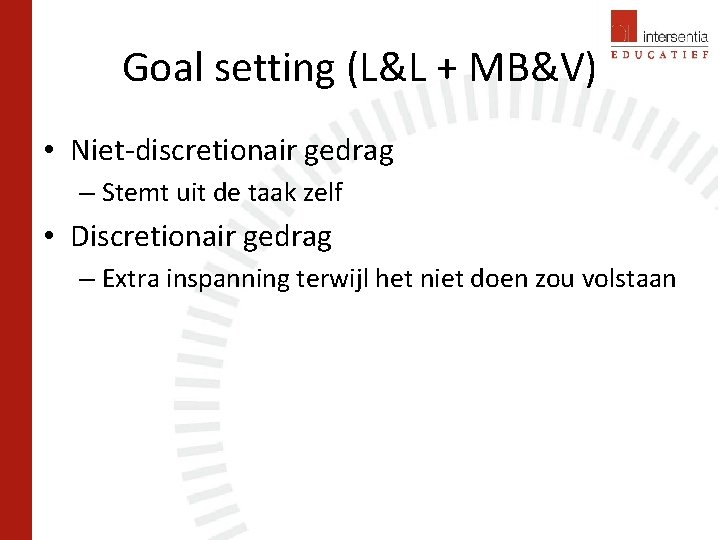 intersentia
EDUCATIEF

Goal setting (L&L + MB&V)

• Niet-discretionair gedrag
– Stemt uit de taak zelf
• Discretionair gedrag
– Extra inspanning terwijl het niet doen zou volstaan